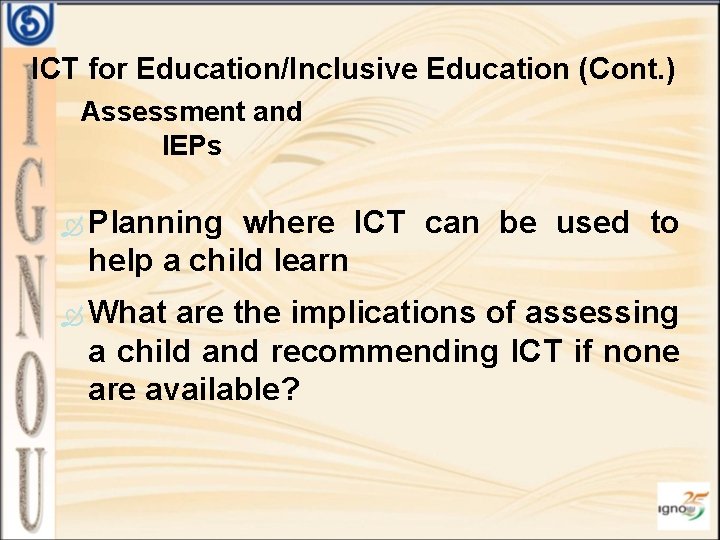 IGNOU

ICT for Education/Inclusive Education (Cont.)

Assessment and IEPs

Planning where ICT can be used to help a child learn

What are the implications of assessing a child and recommending ICT if none are available?

ignou 25